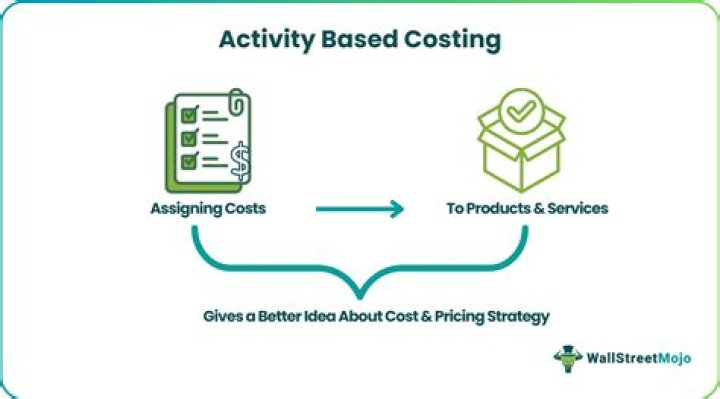 Activity Based Costing

Assigning Costs

To Products & Services

Gives a Better Idea About Cost & Pricing Strategy

WallStreetMojo